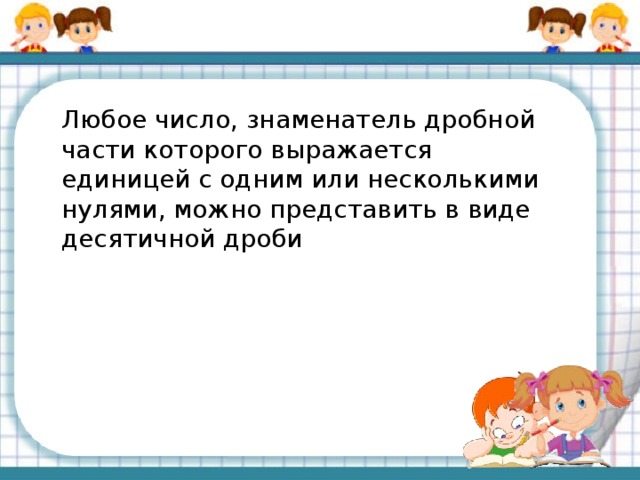 Любое число, знаменатель дробной части которого выражается единицей с одним или несколькими нулями, можно представить в виде десятичной дроби